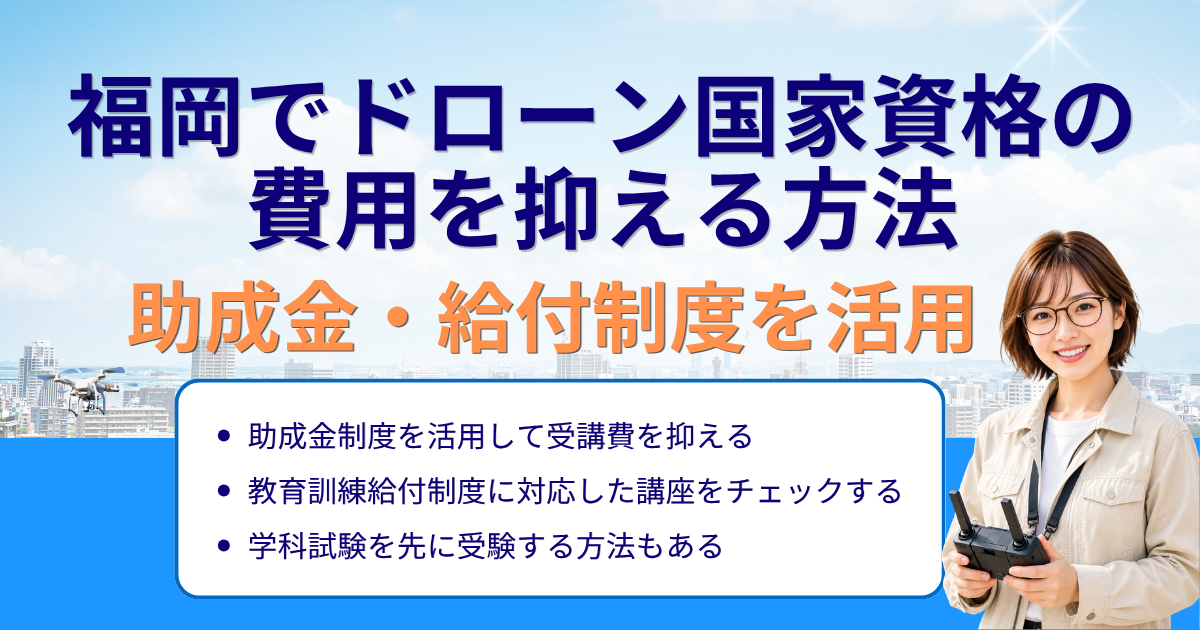 福岡でドローン国家資格の費用を抑える方法

助成金・給付制度を活用

• 助成金制度を活用して受講費を抑える
• 教育訓練給付制度に対応した講座をチェックする
• 学科試験を先に受験する方法もある